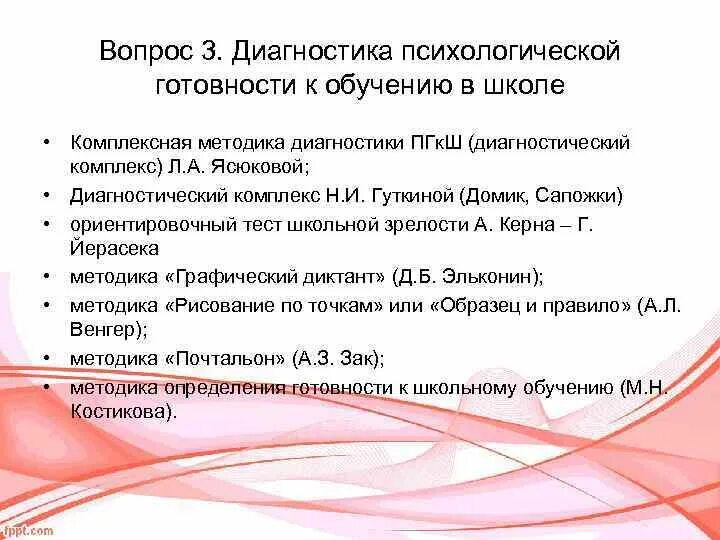 Вопрос 3. Диагностика психологической готовности к обучению в школе

• Комплексная методика диагностики ПГкШ (диагностический комплекс) Л.А. Ясюковой;
• Диагностический комплекс Н.И. Гуткиной (Домик, Сапожки)
• ориентировочный тест школьной зрелости А. Керна – Г. Йерасека
• методика «Графический диктант» (Д.Б. Эльконин);
• методика «Рисование по точкам» или «Образец и правило» (А.Л. Венгер);
• методика «Почтальон» (А.З. Зак);
• методика определения готовности к школьному обучению (М.Н. Костикова).

fppt.com